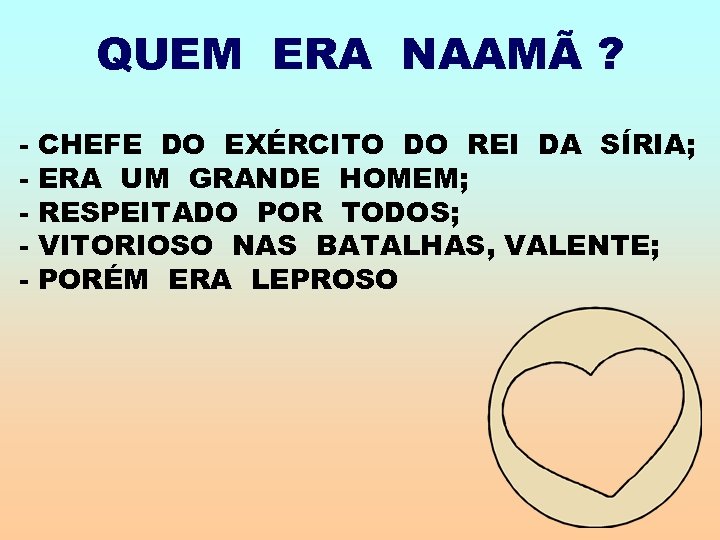 QUEM ERA NAAMÃ ?

- CHEFE DO EXÉRCITO DO REI DA SÍRIA;
- ERA UM GRANDE HOMEM;
- RESPEITADO POR TODOS;
- VITORIOSO NAS BATALHAS, VALENTE;
- PORÉM ERA LEPROSO